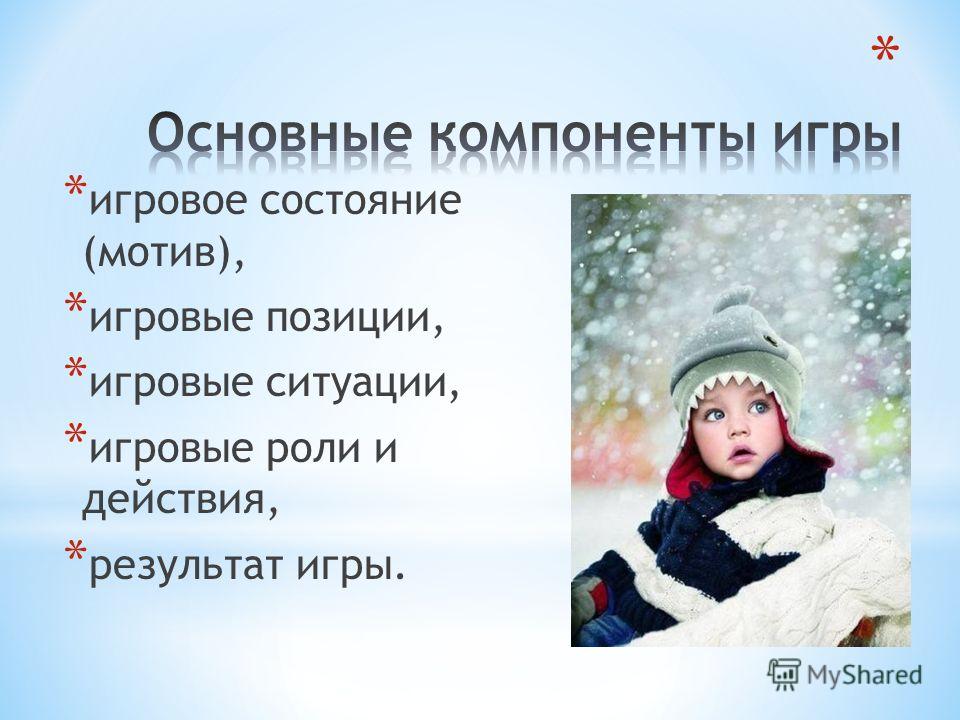 *

Основные компоненты игры

*игровое состояние (мотив),

*игровые позиции,

*игровые ситуации,

*игровые роли и действия,

*результат игры.

MyShared